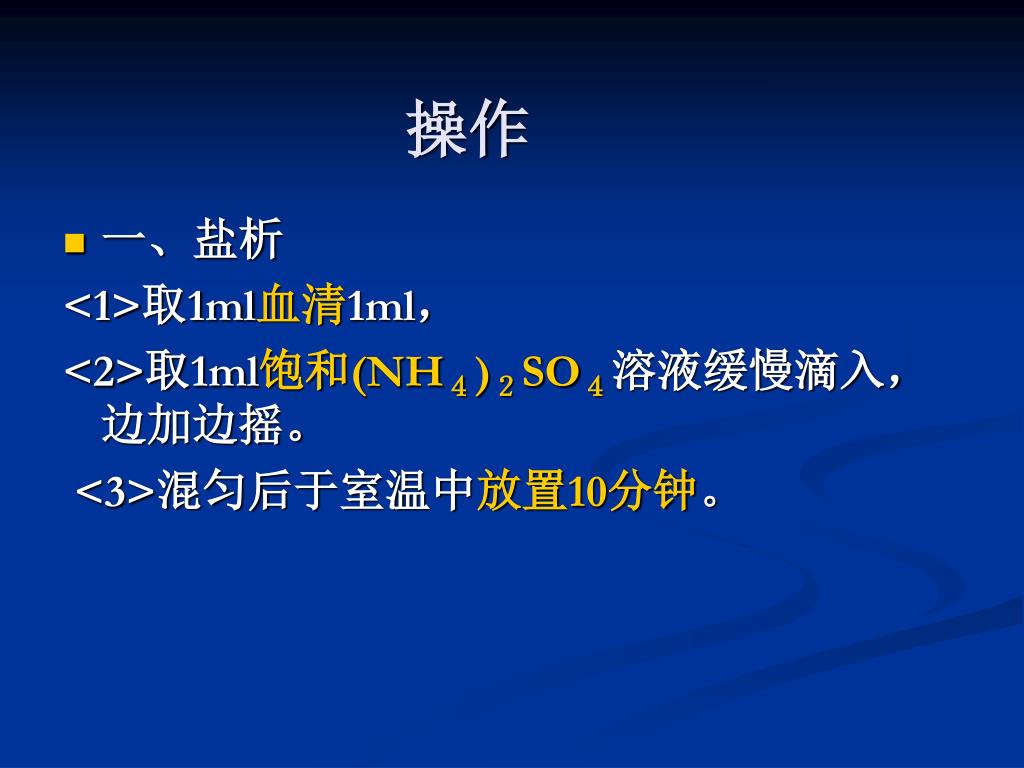 操作

一、盐析

<1>取1ml血清1ml，

<2>取1ml饱和$(NH_4)_2SO_4$溶液缓慢滴入，边加边摇。

<3>混匀后于室温中放置10分钟。